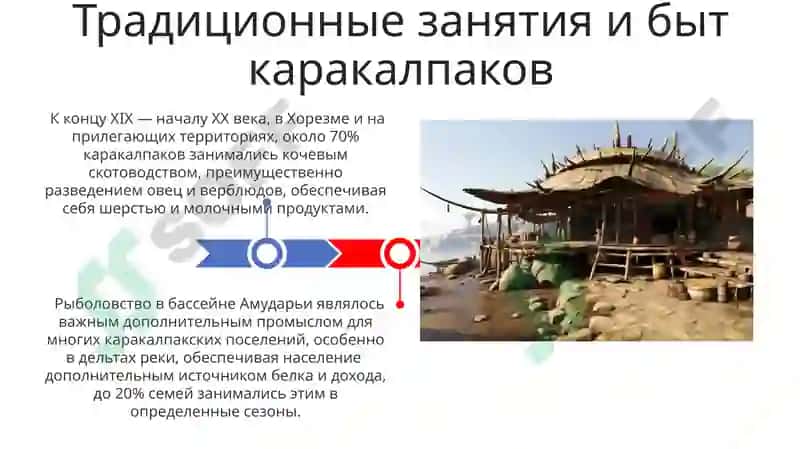 Традиционные занятия и быт каракалпаков

К концу XIX — началу XX века, в Хорезме и на прилегающих территориях, около 70% каракалпаков занимались кочевым скотоводством, преимущественно разведением овец и верблюдов, обеспечивая себя шерстью и молочными продуктами.

Рыболовство в бассейне Амударьи являлось важным дополнительным промыслом для многих каракалпакских поселений, особенно в дельтах реки, обеспечивая население дополнительным источником белка и дохода, до 20% семей занимались этим в определенные сезоны.